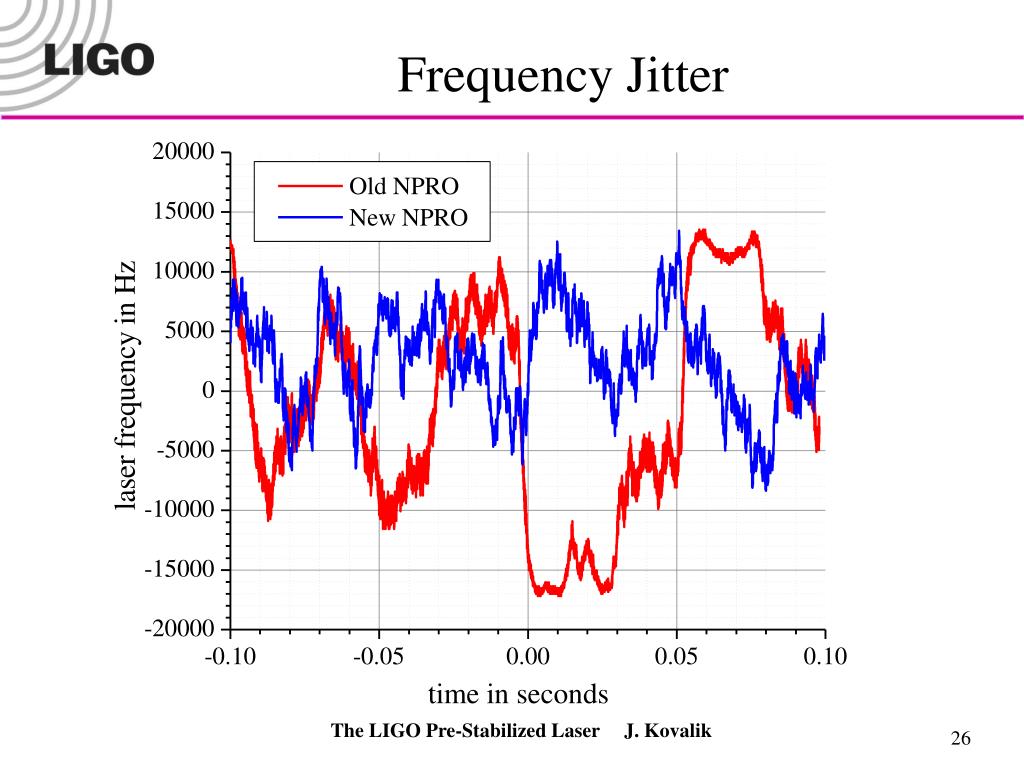 LIGO

Frequency Jitter

Old NPRO
New NPRO

laser frequency in Hz

20000
15000
10000
5000
0
-5000
-10000
-15000
-20000

-0.10
-0.05
0.00
0.05
0.10

time in seconds

The LIGO Pre-Stabilized Laser J. Kovalik

26